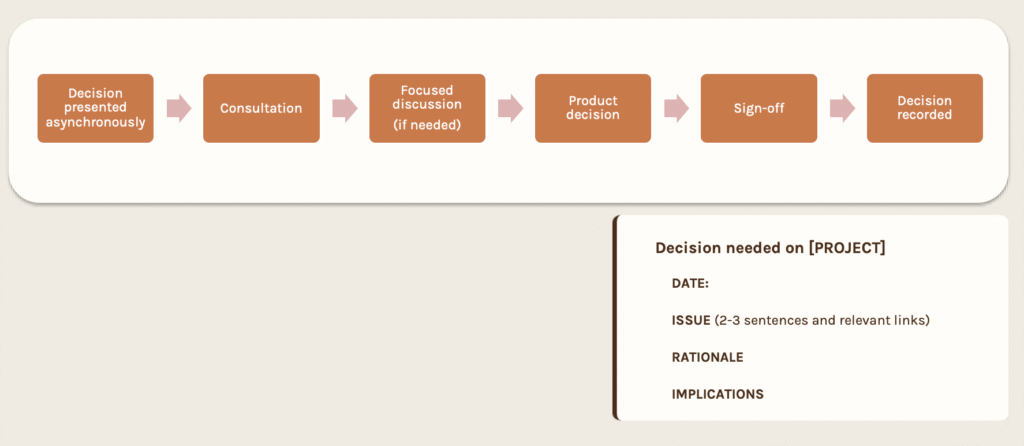 Decision presented asynchronously

Consultation

Focused discussion (if needed)

Product decision

Sign-off

Decision recorded

Decision needed on [PROJECT]

DATE:

ISSUE (2-3 sentences and relevant links)

RATIONALE

IMPLICATIONS